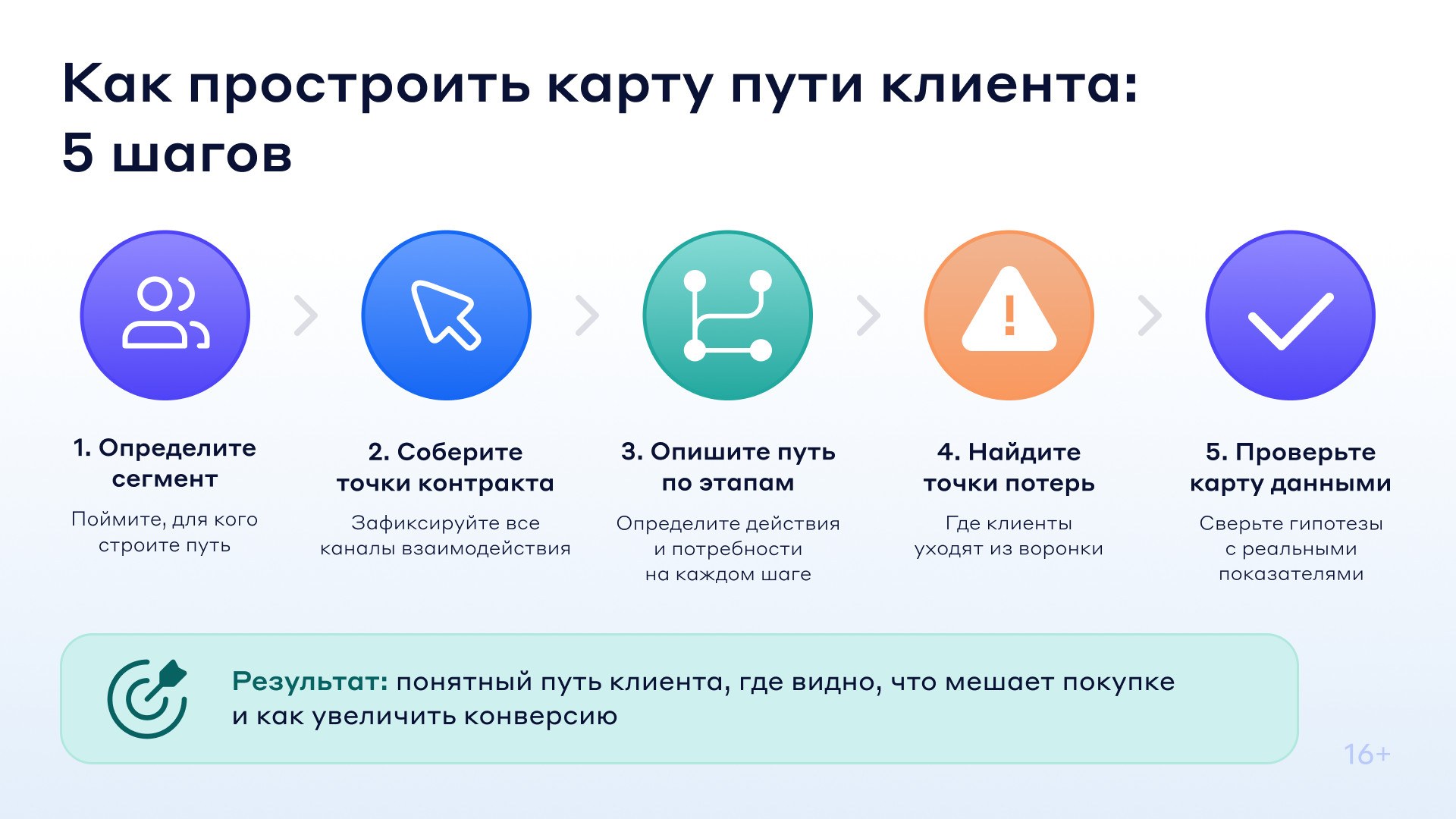 Как простроить карту пути клиента: 5 шагов

1. Определите сегмент

Поймите, для кого строите путь

2. Соберите точки контракта

Зафиксируйте все каналы взаимодействия

3. Опишите путь по этапам

Определите действия и потребности на каждом шаге

4. Найдите точки потерь

Где клиенты уходят из воронки

5. Проверьте карту данными

Сверьте гипотезы с реальными показателями

Результат: понятный путь клиента, где видно, что мешает покупке и как увеличить конверсию

16+